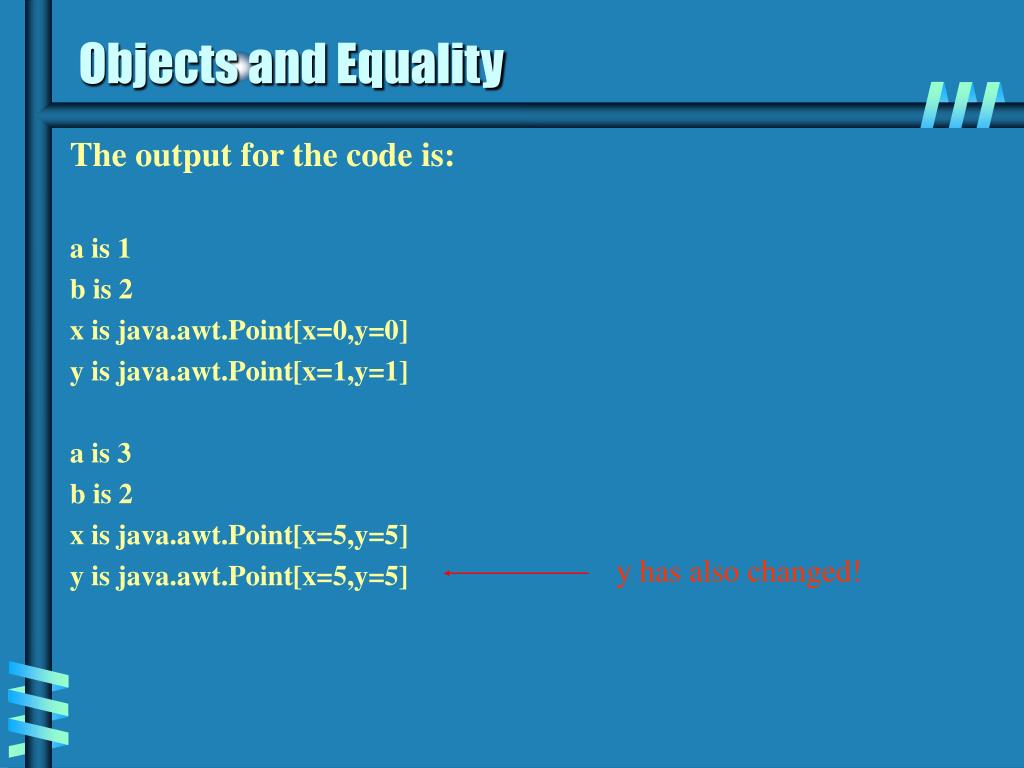 Objects and Equality

The output for the code is:

a is 1
b is 2
x is java.awt.Point[x=0,y=0]
y is java.awt.Point[x=1,y=1]

a is 3
b is 2
x is java.awt.Point[x=5,y=5]
y is java.awt.Point[x=5,y=5]

y has also changed!